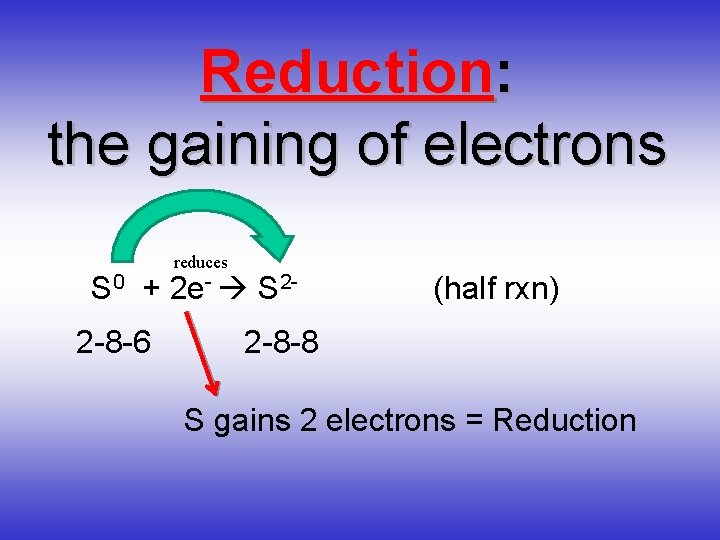 Reduction:
the gaining of electrons

reduces

$S^0 + 2e^- \rightarrow S^{2-}$ (half rxn)

2-8-6 2-8-8

S gains 2 electrons = Reduction